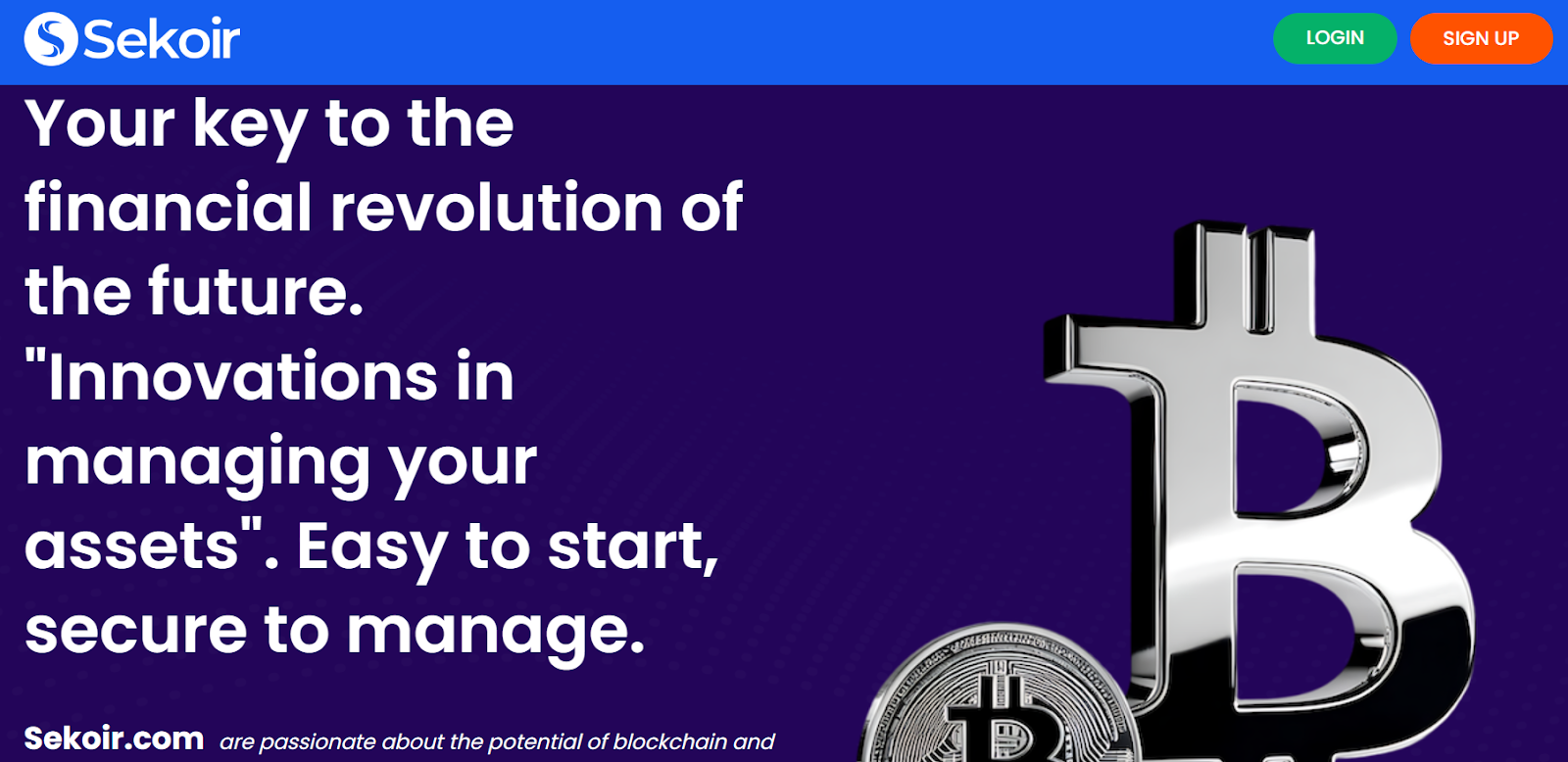 Sekoir

LOGIN

SIGN UP

Your key to the financial revolution of the future. "Innovations in managing your assets". Easy to start, secure to manage.

Sekoir.com are passionate about the potential of blockchain and